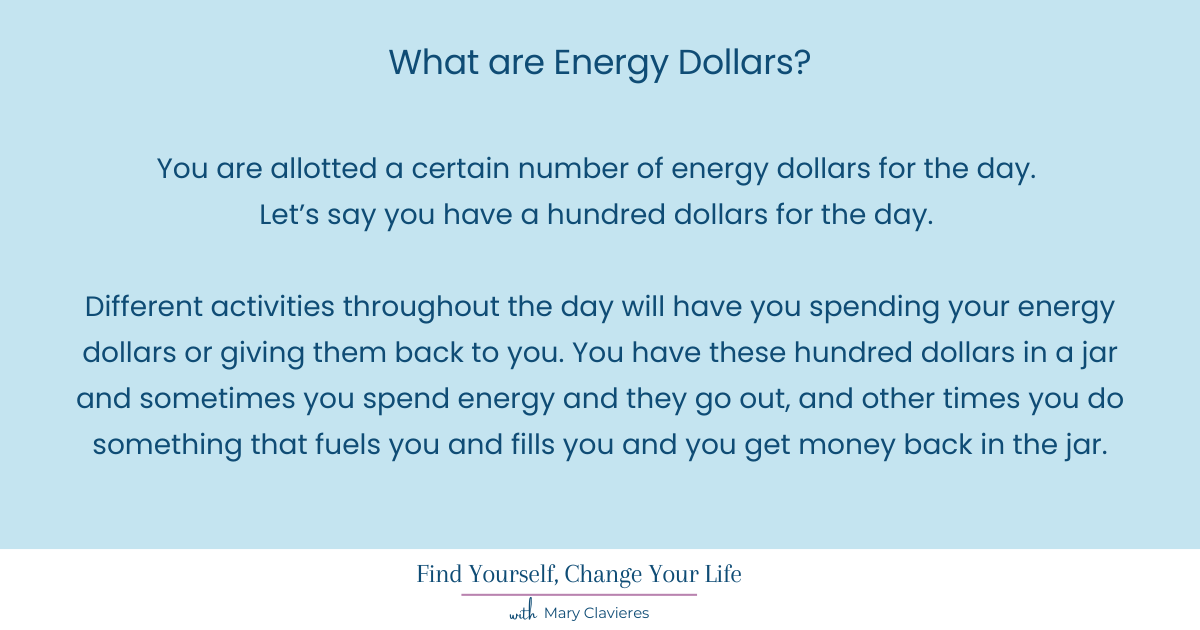 What are Energy Dollars?

You are allotted a certain number of energy dollars for the day. Let’s say you have a hundred dollars for the day.

Different activities throughout the day will have you spending your energy dollars or giving them back to you. You have these hundred dollars in a jar and sometimes you spend energy and they go out, and other times you do something that fuels you and fills you and you get money back in the jar.

Find Yourself, Change Your Life

with Mary Clavieres